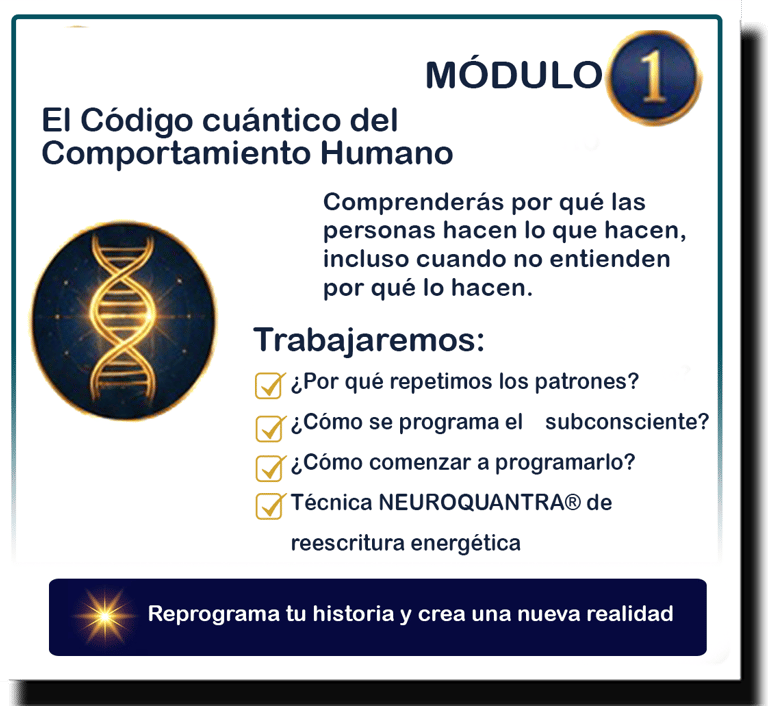 MÓDULO 1

El Código cuántico del Comportamiento Humano

Comprenderás por qué las personas hacen lo que hacen, incluso cuando no entienden por qué lo hacen.

Trabajaremos:

¿Por qué repetimos los patrones?

¿Cómo se programa el subconsciente?

¿Cómo comenzar a programarlo?

Técnica NEUROQUANTRA® de reescritura energética

Reprograma tu historia y crea una nueva realidad